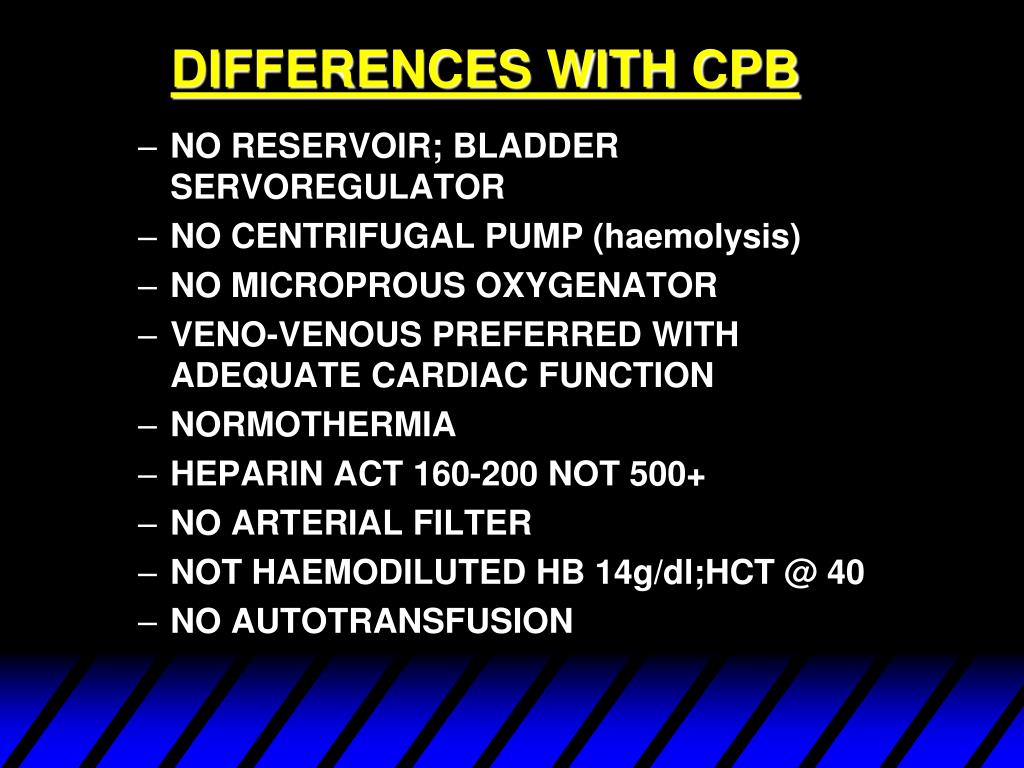 DIFFERENCES WITH CPB

– NO RESERVOIR; BLADDER SERVOREGULATOR
– NO CENTRIFUGAL PUMP (haemolysis)
– NO MICROPROUS OXYGENATOR
– VENO-VENOUS PREFERRED WITH ADEQUATE CARDIAC FUNCTION
– NORMOTHERMIA
– HEPARIN ACT 160-200 NOT 500+
– NO ARTERIAL FILTER
– NOT HAEMODILUTED HB 14g/dl;HCT @ 40
– NO AUTOTRANSFUSION